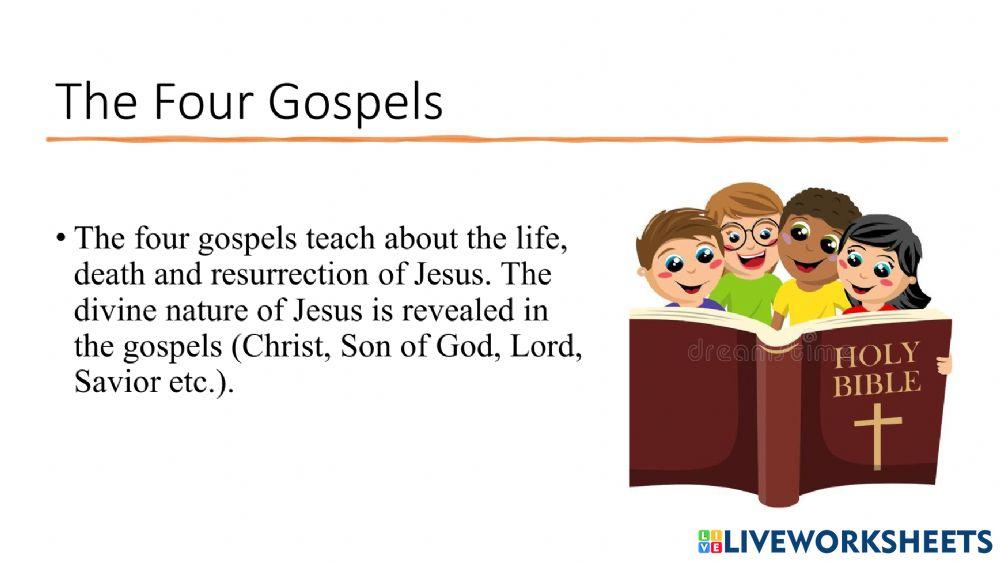 The Four Gospels

• The four gospels teach about the life, death and resurrection of Jesus. The divine nature of Jesus is revealed in the gospels (Christ, Son of God, Lord, Savior etc.).

dreamstime

HOLY BIBLE

LIVEWORKSHEETS